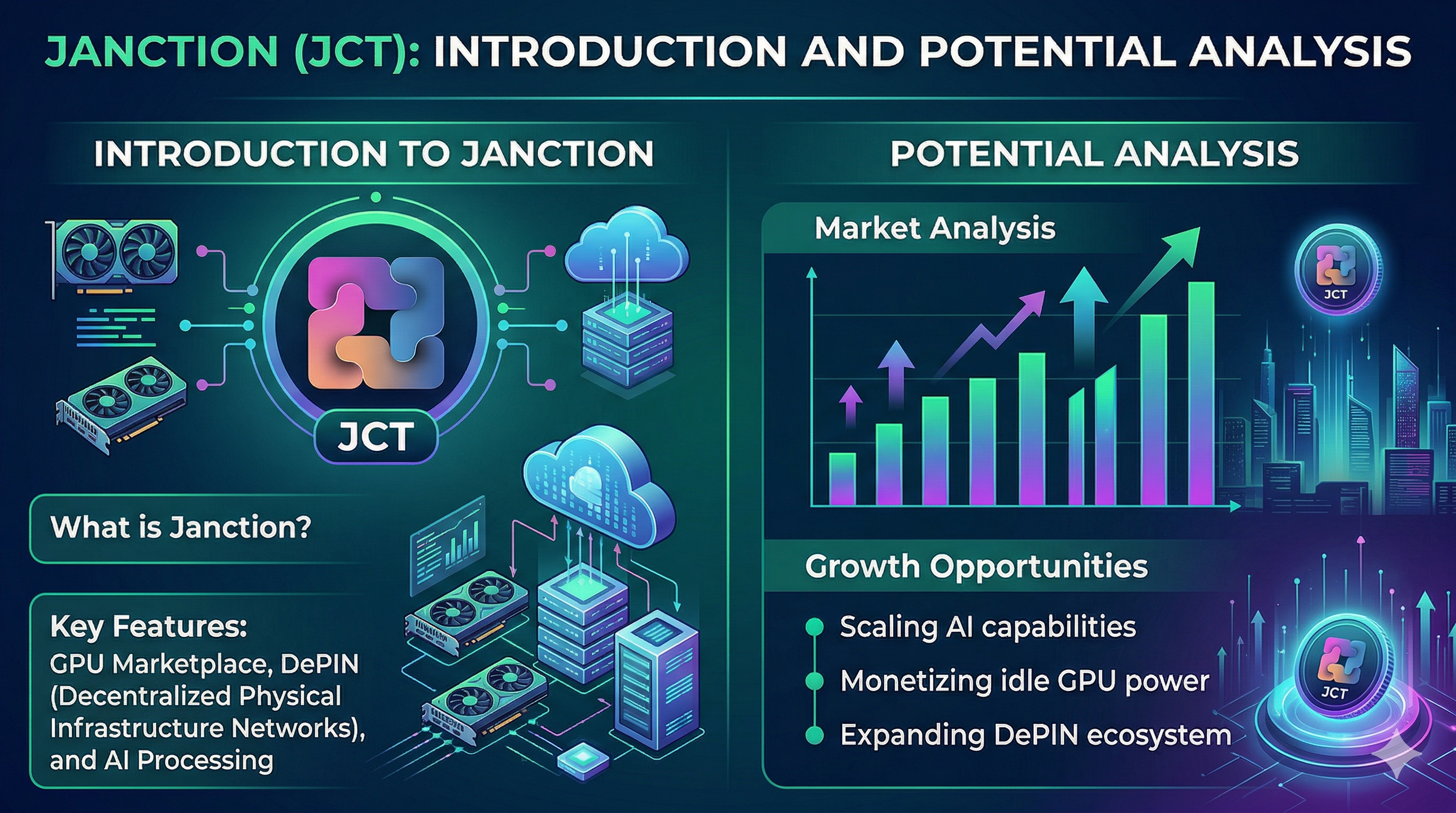 JANCTION (JCT): INTRODUCTION AND POTENTIAL ANALYSIS

INTRODUCTION TO JANCTION

JCT

What is Janction?

Key Features:
GPU Marketplace, DePIN (Decentralized Physical Infrastructure Networks), and AI Processing

POTENTIAL ANALYSIS

Market Analysis

JCT

Growth Opportunities

Scaling AI capabilities

Monetizing idle GPU power

Expanding DePIN ecosystem

JCT